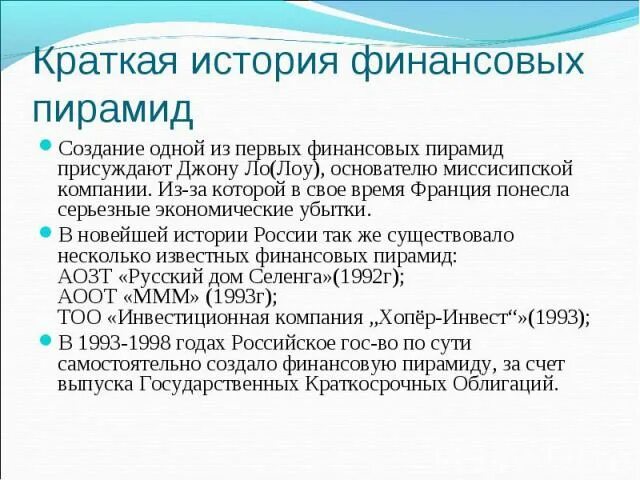 Краткая история финансовых пирамид

Создание одной из первых финансовых пирамид присуждают Джону Ло(Лоу), основателю миссисипской компании. Из-за которой в свое время Франция понесла серьезные экономические убытки.

В новейшей истории России так же существовало несколько известных финансовых пирамид:
АОЗТ «Русский дом Селенга»(1992г);
АООТ «МММ» (1993г);
ТОО «Инвестиционная компания „Хопёр-Инвест“»(1993);

В 1993-1998 годах Российское гос-во по сути самостоятельно создало финансовую пирамиду, за счет выпуска Государственных Краткосрочных Облигаций.